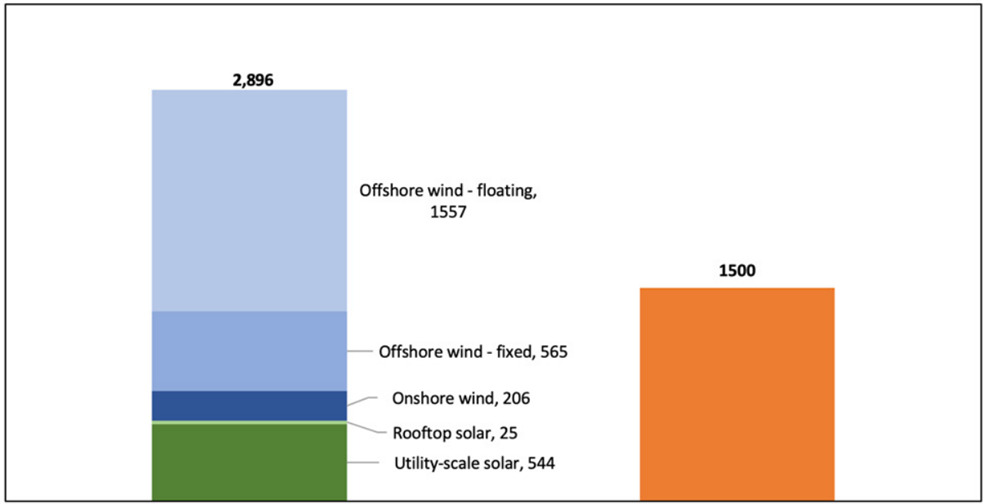 2,896

Offshore wind - floating, 1557

Offshore wind - fixed, 565

Onshore wind, 206

Rooftop solar, 25

Utility-scale solar, 544

1500